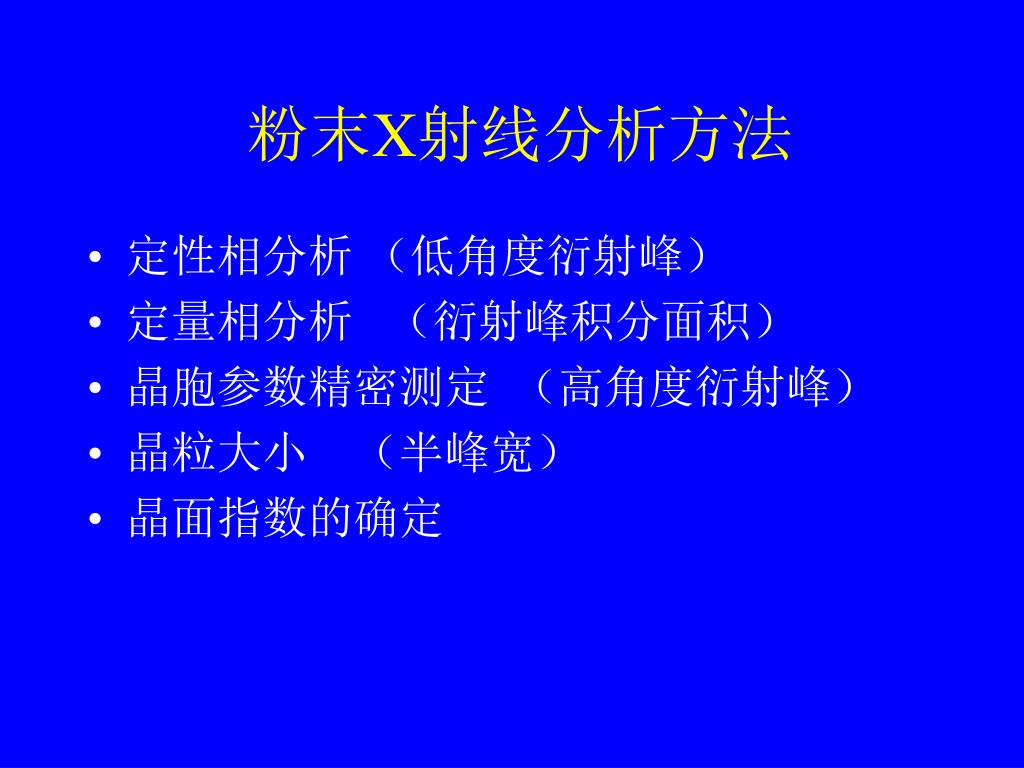 粉末X射线分析方法

• 定性相分析 （低角度衍射峰）
• 定量相分析 （衍射峰积分面积）
• 晶胞参数精密测定 （高角度衍射峰）
• 晶粒大小 （半峰宽）
• 晶面指数的确定